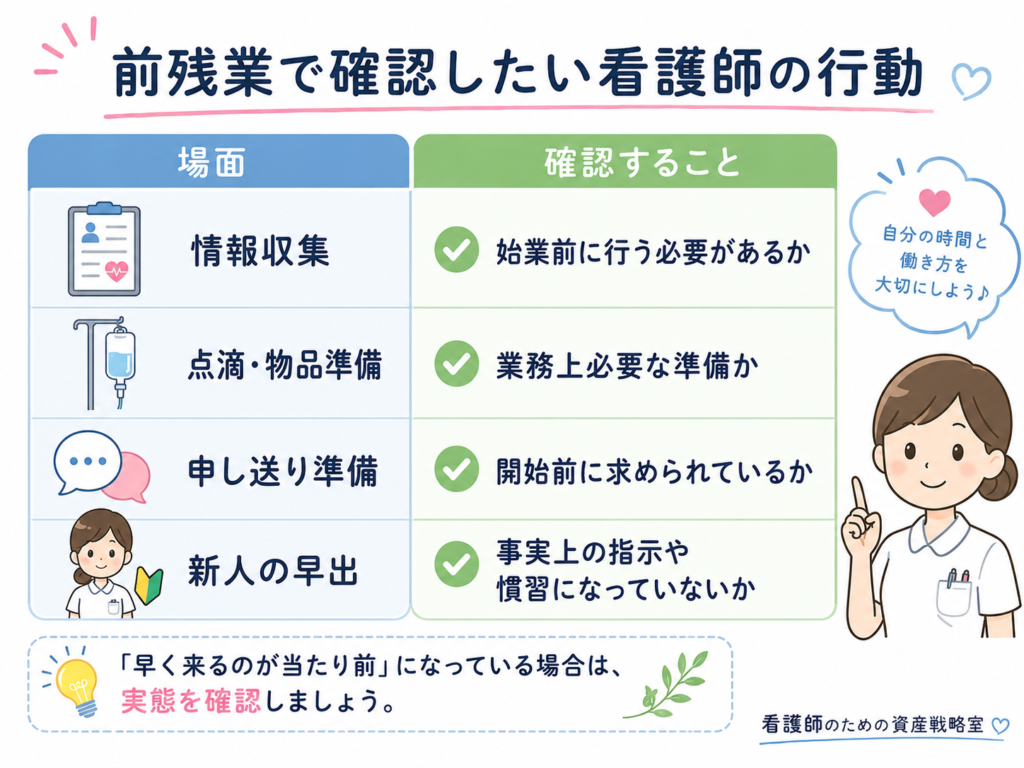 前残業で確認したい看護師の行動

| 場面 | 確認すること |
|---|---|
| 情報収集 | 始業前に行う必要があるか |
| 点滴・物品準備 | 業務上必要な準備か |
| 申し送り準備 | 開始前に求められているか |
| 新人の早出 | 事実上の指示や慣習になっていないか |

自分の時間と働き方を大切にしよう♪

「早く来るのが当たり前」になっている場合は、実態を確認しましょう。

看護師のための資産戦略室